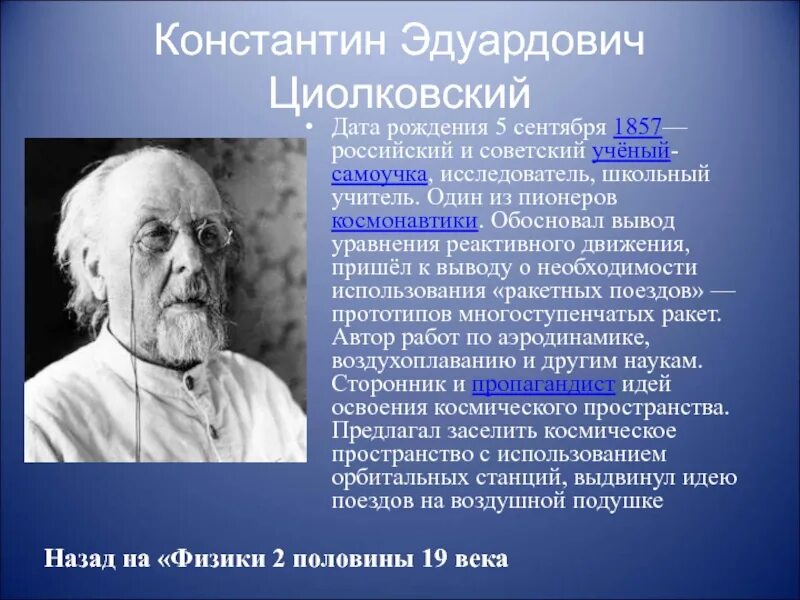 Константин Эдуардович Циолковский

• Дата рождения 5 сентября 1857— российский и советский учёный-самоучка, исследователь, школьный учитель. Один из пионеров космонавтики. Обосновал вывод уравнения реактивного движения, пришёл к выводу о необходимости использования «ракетных поездов» — прототипов многоступенчатых ракет. Автор работ по аэродинамике, воздухоплаванию и другим наукам. Сторонник и пропагандист идей освоения космического пространства. Предлагал заселить космическое пространство с использованием орбитальных станций, выдвинул идею поездов на воздушной подушке

Назад на «Физики 2 половины 19 века